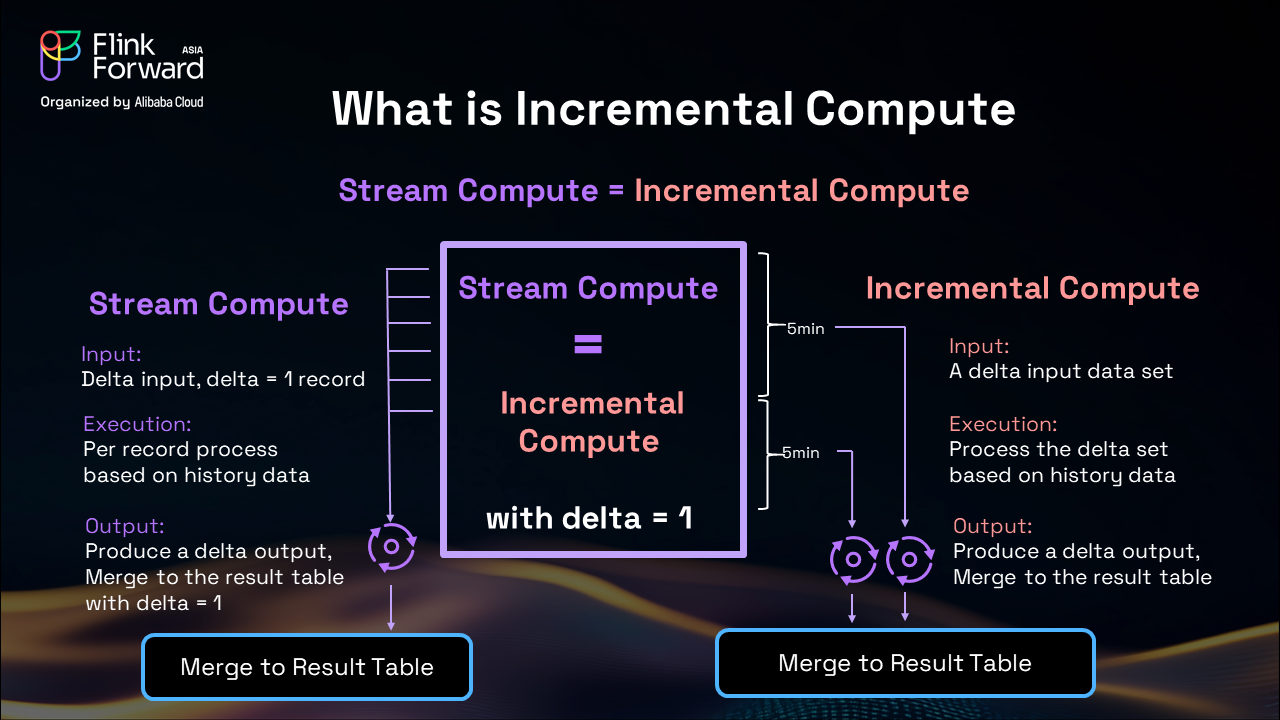 Flink Forward ASIA
Organized by Alibaba Cloud

What is Incremental Compute

Stream Compute = Incremental Compute

Stream Compute

Input:
Delta input, delta = 1 record

Execution:
Per record process based on history data

Output:
Produce a delta output, Merge to the result table with delta = 1

Merge to Result Table

Stream Compute
=
Incremental Compute

with delta = 1

5min

5min

Incremental Compute

Input:
A delta input data set

Execution:
Process the delta set based on history data

Output:
Produce a delta output, Merge to the result table

Merge to Result Table